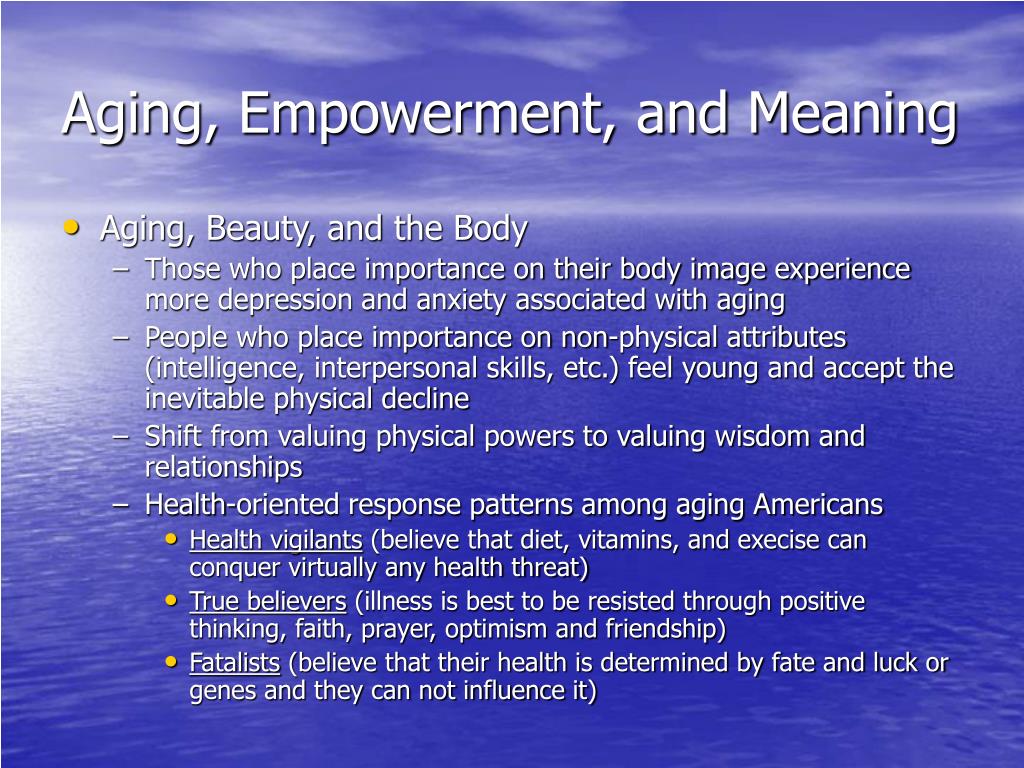 Aging, Empowerment, and Meaning

• Aging, Beauty, and the Body
– Those who place importance on their body image experience more depression and anxiety associated with aging
– People who place importance on non-physical attributes (intelligence, interpersonal skills, etc.) feel young and accept the inevitable physical decline
– Shift from valuing physical powers to valuing wisdom and relationships
– Health-oriented response patterns among aging Americans
• Health vigilants (believe that diet, vitamins, and execise can conquer virtually any health threat)
• True believers (illness is best to be resisted through positive thinking, faith, prayer, optimism and friendship)
• Fatalists (believe that their health is determined by fate and luck or genes and they can not influence it)